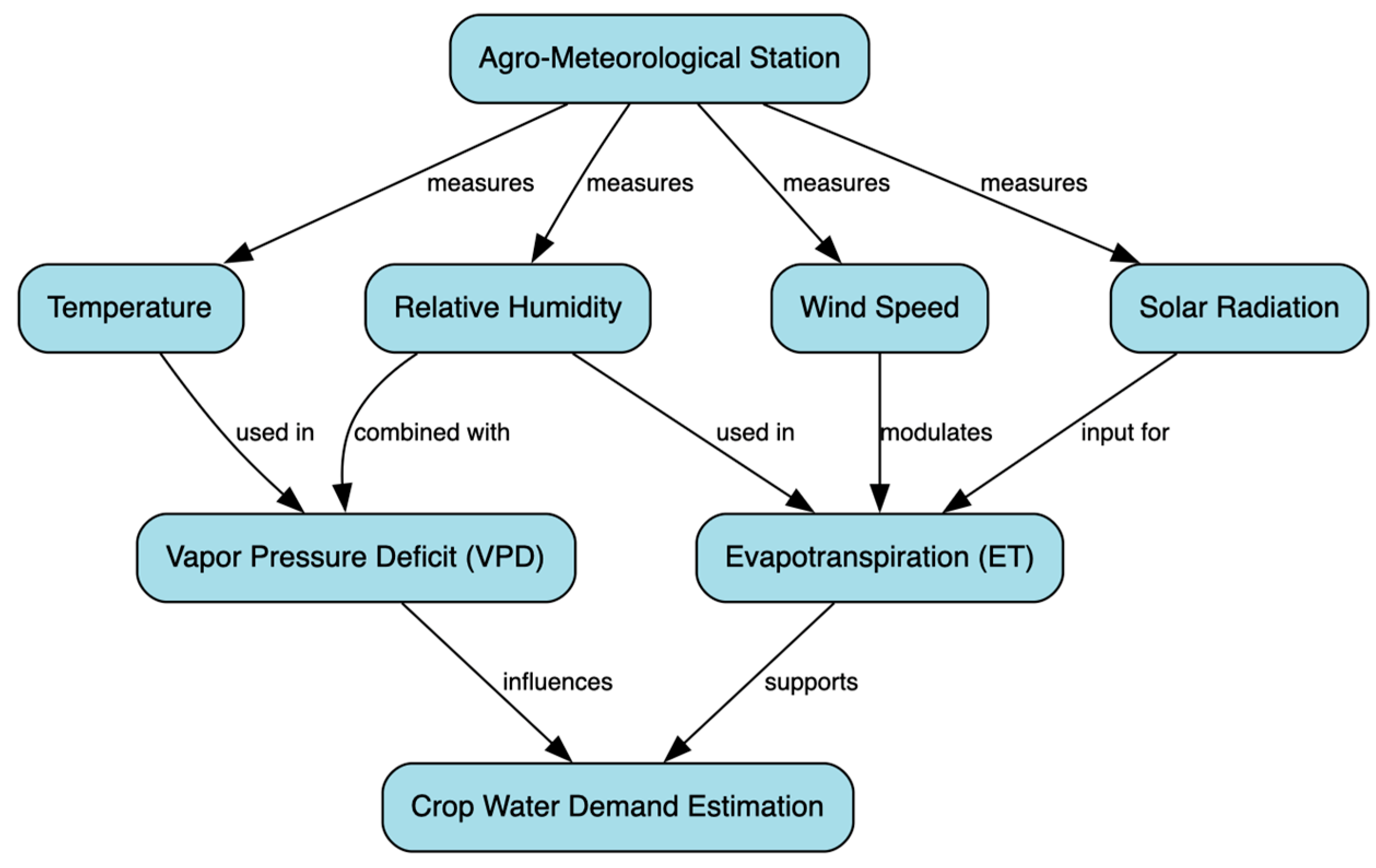 Agro-Meteorological Station

measures measures measures measures

Temperature

Relative Humidity

Wind Speed

Solar Radiation

used in combined with used in modulates input for

Vapor Pressure Deficit (VPD)

Evapotranspiration (ET)

influences supports

Crop Water Demand Estimation